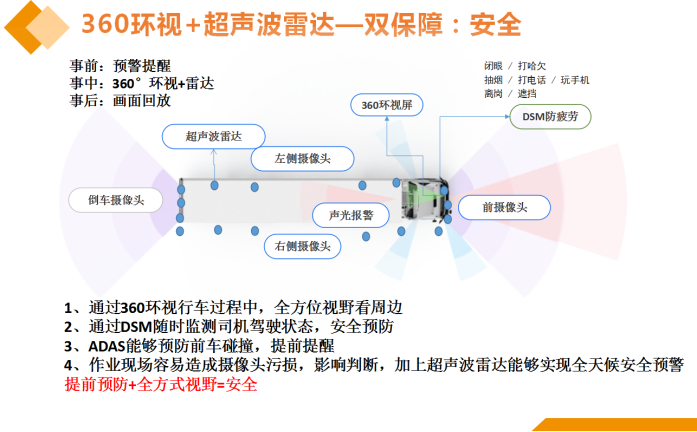 360环视+超声波雷达—双保障：安全

事前：预警提醒
事中：360°环视+雷达
事后：画面回放

闭眼 / 打哈欠
抽烟 / 打电话 / 玩手机
离岗 / 遮挡

360环视屏

DSM防疲劳

超声波雷达

左侧摄像头

倒车摄像头

声光报警

前摄像头

右侧摄像头

1、通过360环视行车过程中，全方位视野看周边
2、通过DSM随时监测司机驾驶状态，安全预防
3、ADAS能够预防前车碰撞，提前提醒
4、作业现场容易造成摄像头污损，影响判断，加上超声波雷达能够实现全天候安全预警
提前预防+全方式视野=安全